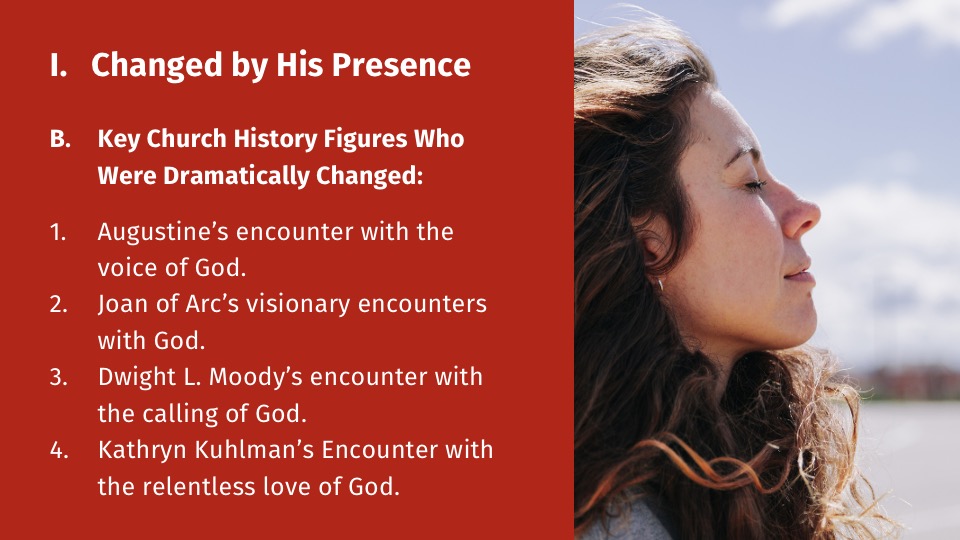 I. Changed by His Presence

B. Key Church History Figures Who Were Dramatically Changed:

1. Augustine’s encounter with the voice of God.
2. Joan of Arc’s visionary encounters with God.
3. Dwight L. Moody’s encounter with the calling of God.
4. Kathryn Kuhlman’s Encounter with the relentless love of God.